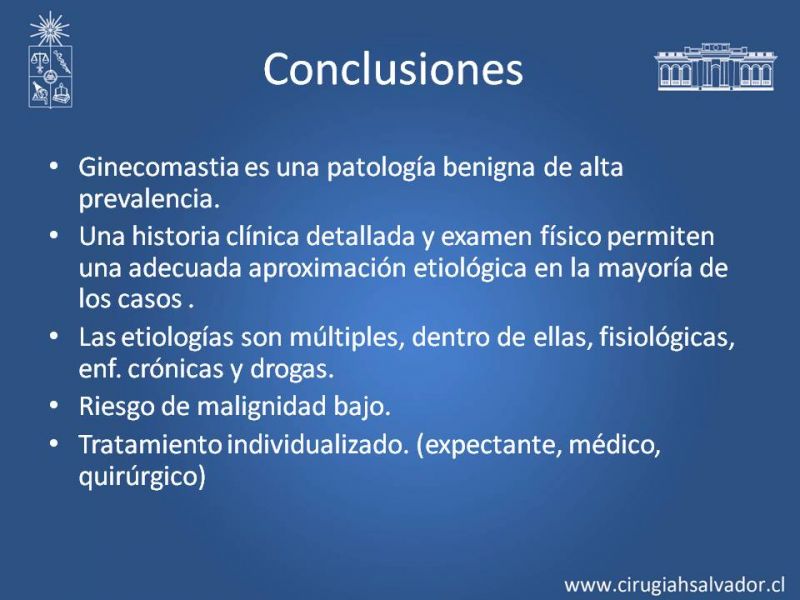 Conclusiones

• Ginecomastia es una patología benigna de alta prevalencia.
• Una historia clínica detallada y examen físico permiten una adecuada aproximación etiológica en la mayoría de los casos .
• Las etiologías son múltiples, dentro de ellas, fisiológicas, enf. crónicas y drogas.
• Riesgo de malignidad bajo.
• Tratamiento individualizado. (expectante, médico, quirúrgico)

www.cirugiahsalvador.cl